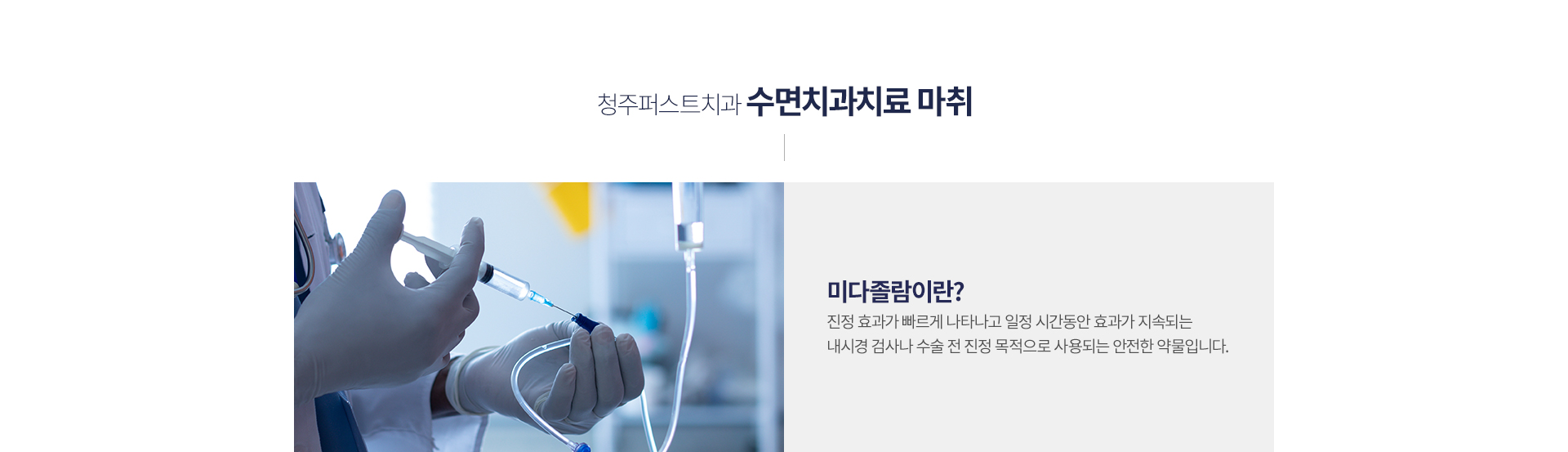 청주퍼스트치과 수면치과치료 마취

미다졸람이란?
진정 효과가 빠르게 나타나고 일정 시간동안 효과가 지속되는 내시경 검사나 수술 전 진정 목적으로 사용되는 안전한 약물입니다.